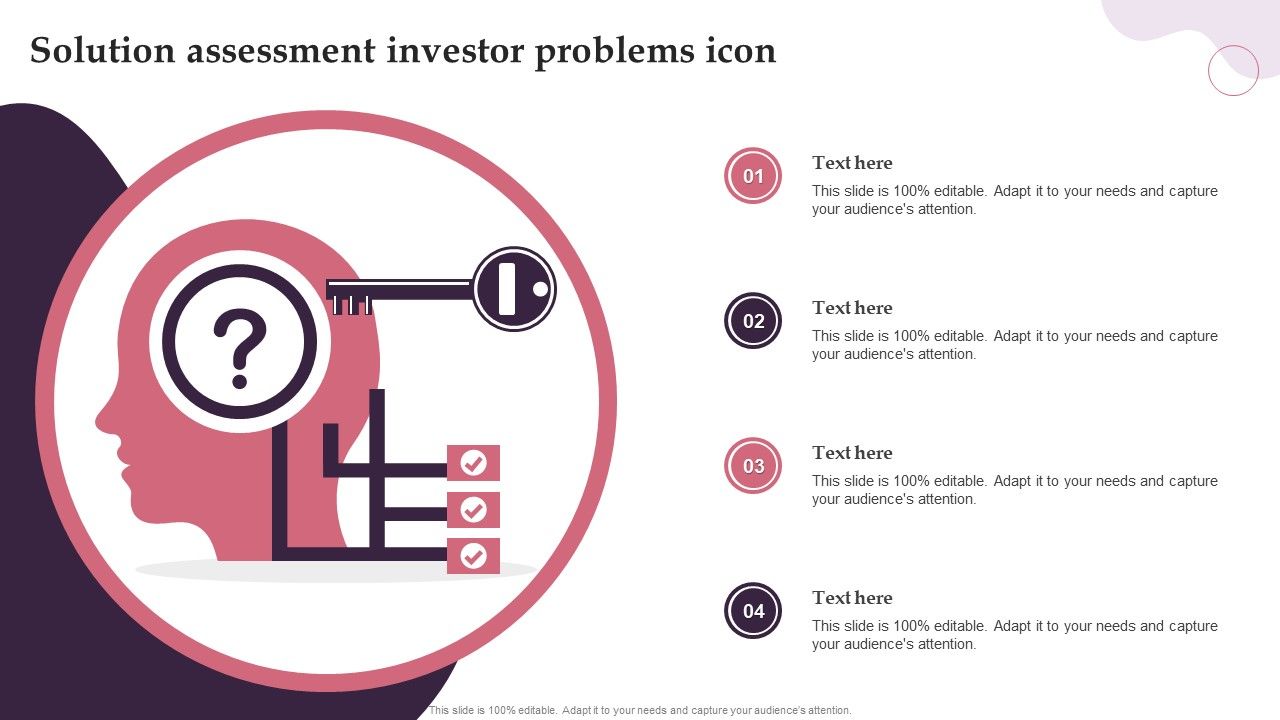 Solution assessment investor problems icon

?

01
Text here
This slide is 100% editable. Adapt it to your needs and capture your audience's attention.

02
Text here
This slide is 100% editable. Adapt it to your needs and capture your audience's attention.

03
Text here
This slide is 100% editable. Adapt it to your needs and capture your audience's attention.

04
Text here
This slide is 100% editable. Adapt it to your needs and capture your audience's attention.

This slide is 100% editable. Adapt it to your needs and capture your audience's attention.